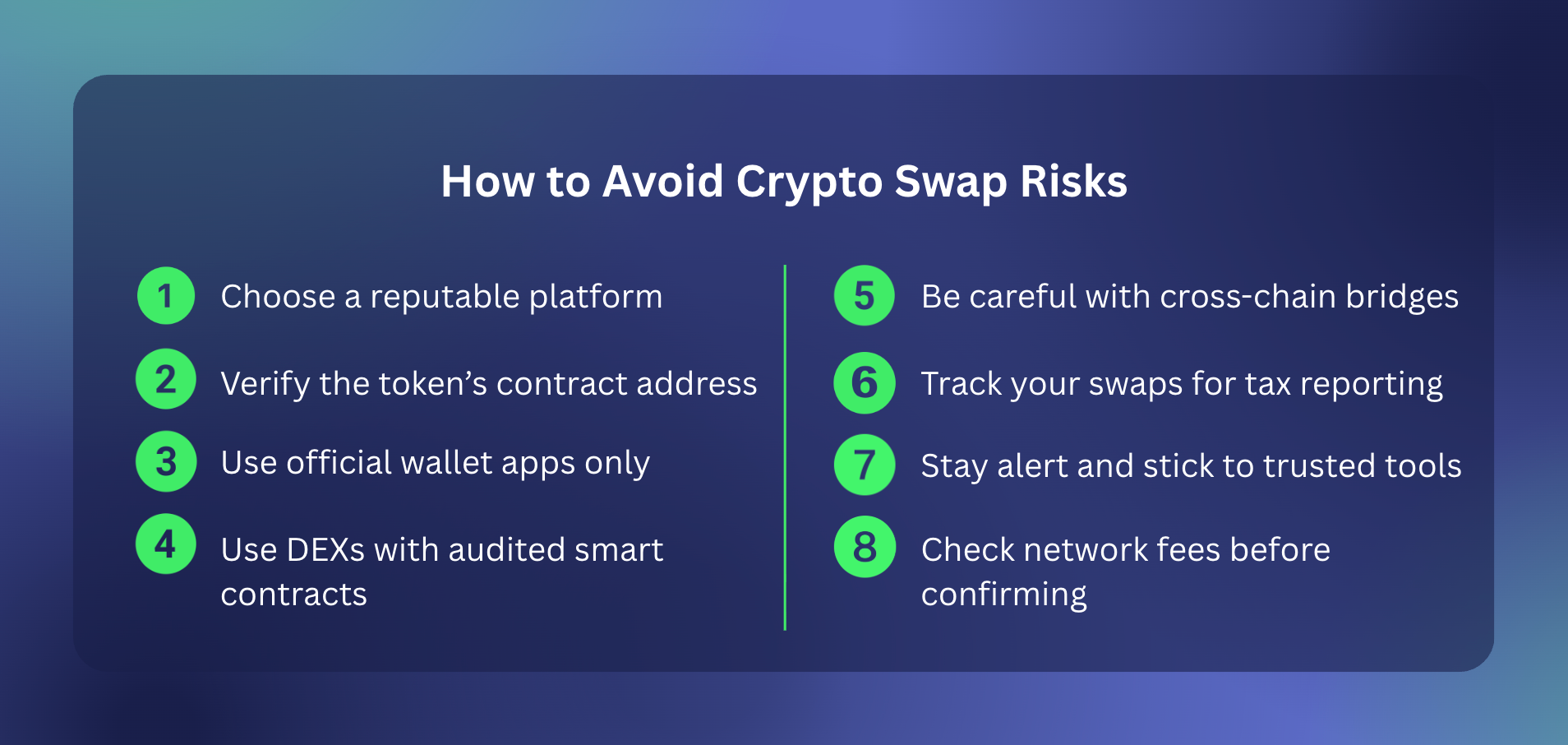 How to Avoid Crypto Swap Risks

1 Choose a reputable platform

2 Verify the token’s contract address

3 Use official wallet apps only

4 Use DEXs with audited smart contracts

5 Be careful with cross-chain bridges

6 Track your swaps for tax reporting

7 Stay alert and stick to trusted tools

8 Check network fees before confirming